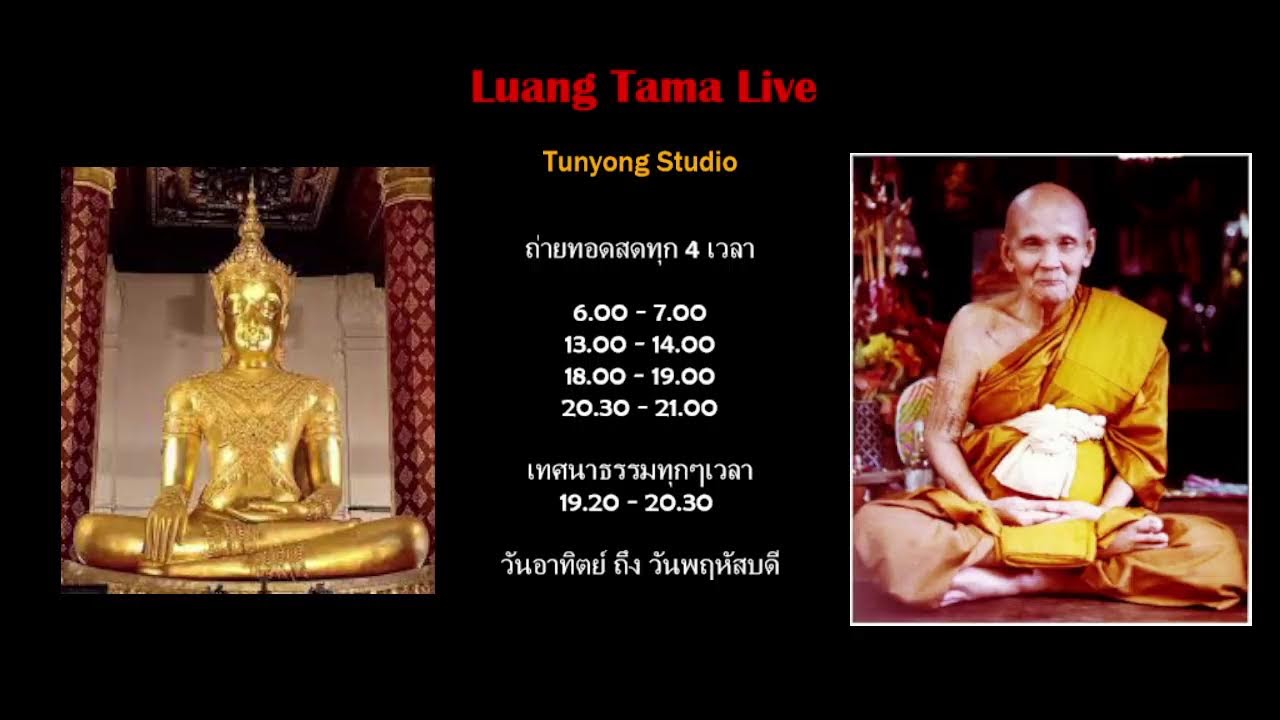 Luang Tama Live

Tunyong Studio

ถ่ายทอดสดทุก 4 เวลา

6.00 - 7.00
13.00 - 14.00
18.00 - 19.00
20.30 - 21.00

เทศนาธรรมทุกๆเวลา
19.20 - 20.30

วันอาทิตย์ ถึง วันพฤหัสบดี